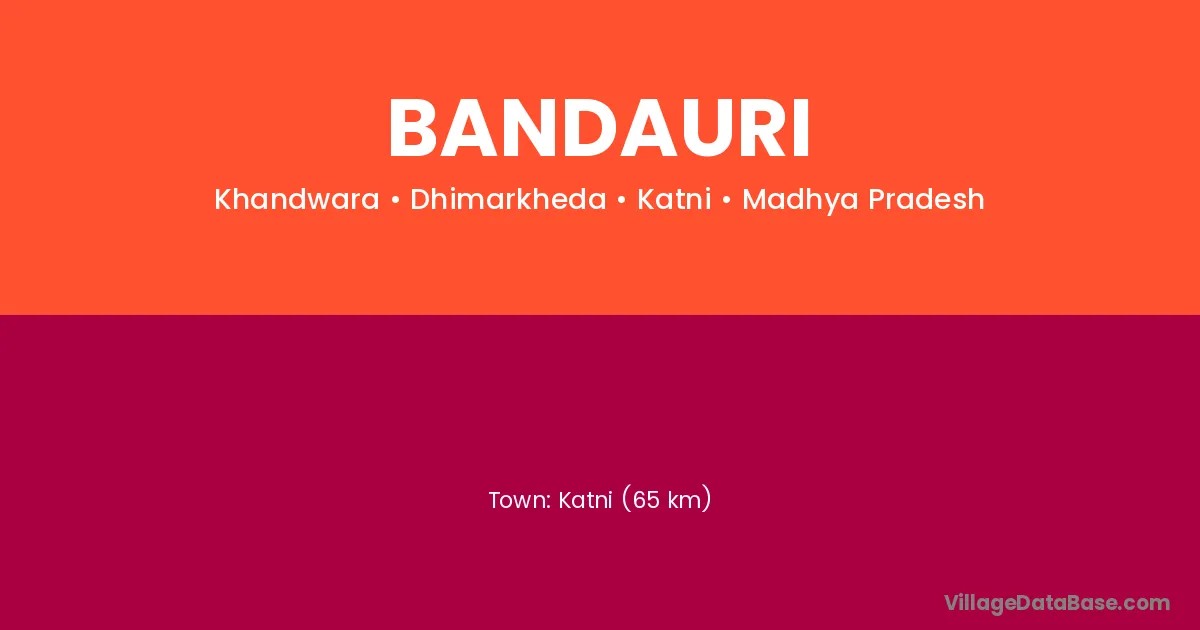 BANDAURI

Khandwara • Dhimarkheda • Katni • Madhya Pradesh

Town: Katni (65 km)

VillageDataBase.com